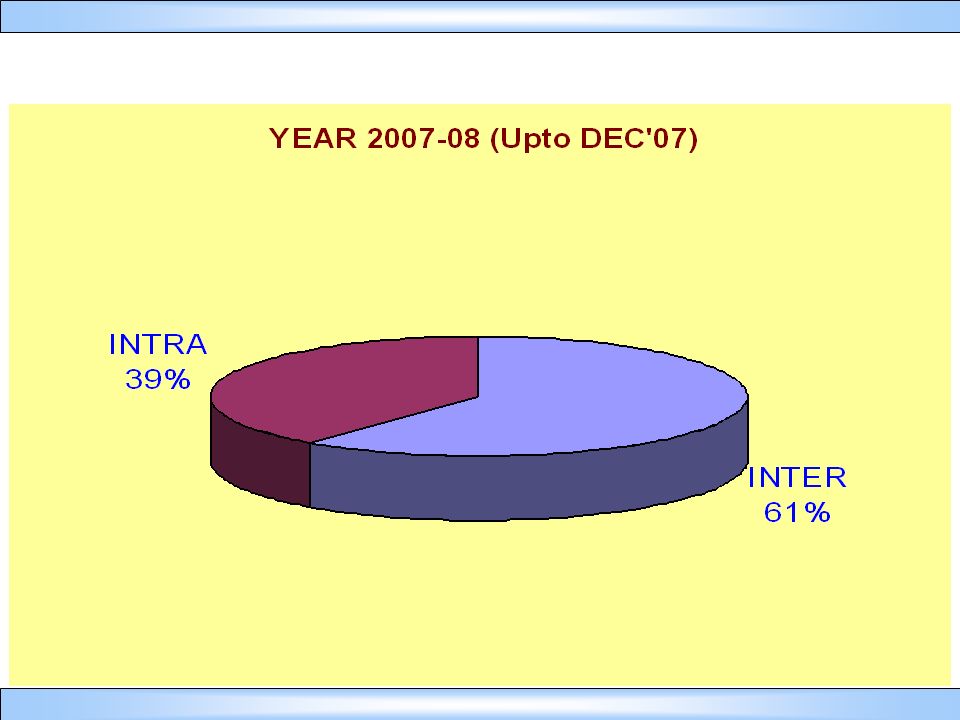 YEAR 2007-08 (Upto DEC'07)

INTRA
39%

INTER
61%